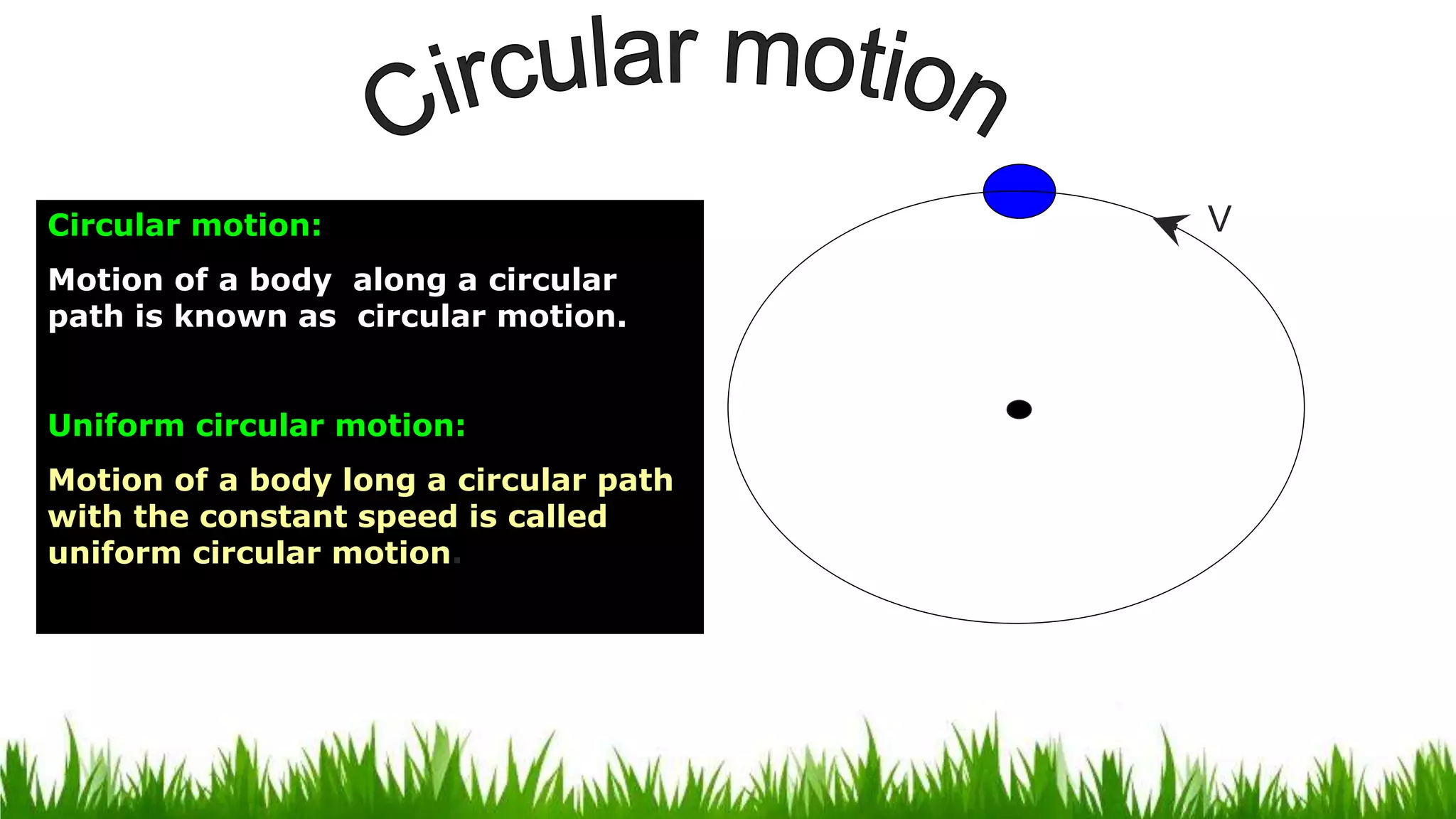 Circular motion

Circular motion:

Motion of a body along a circular path is known as circular motion.

Uniform circular motion:

Motion of a body long a circular path with the constant speed is called uniform circular motion.

V